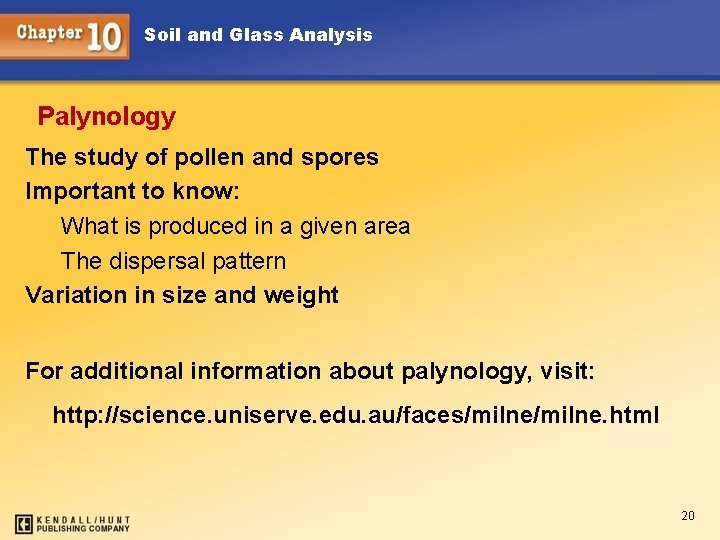 Chapter 10 Soil and Glass Analysis

Palynology

The study of pollen and spores

Important to know:

What is produced in a given area

The dispersal pattern

Variation in size and weight

For additional information about palynology, visit:

http://science.uniserve.edu.au/faces/milne/milne.html

KENDALL/HUNT PUBLISHING COMPANY

20